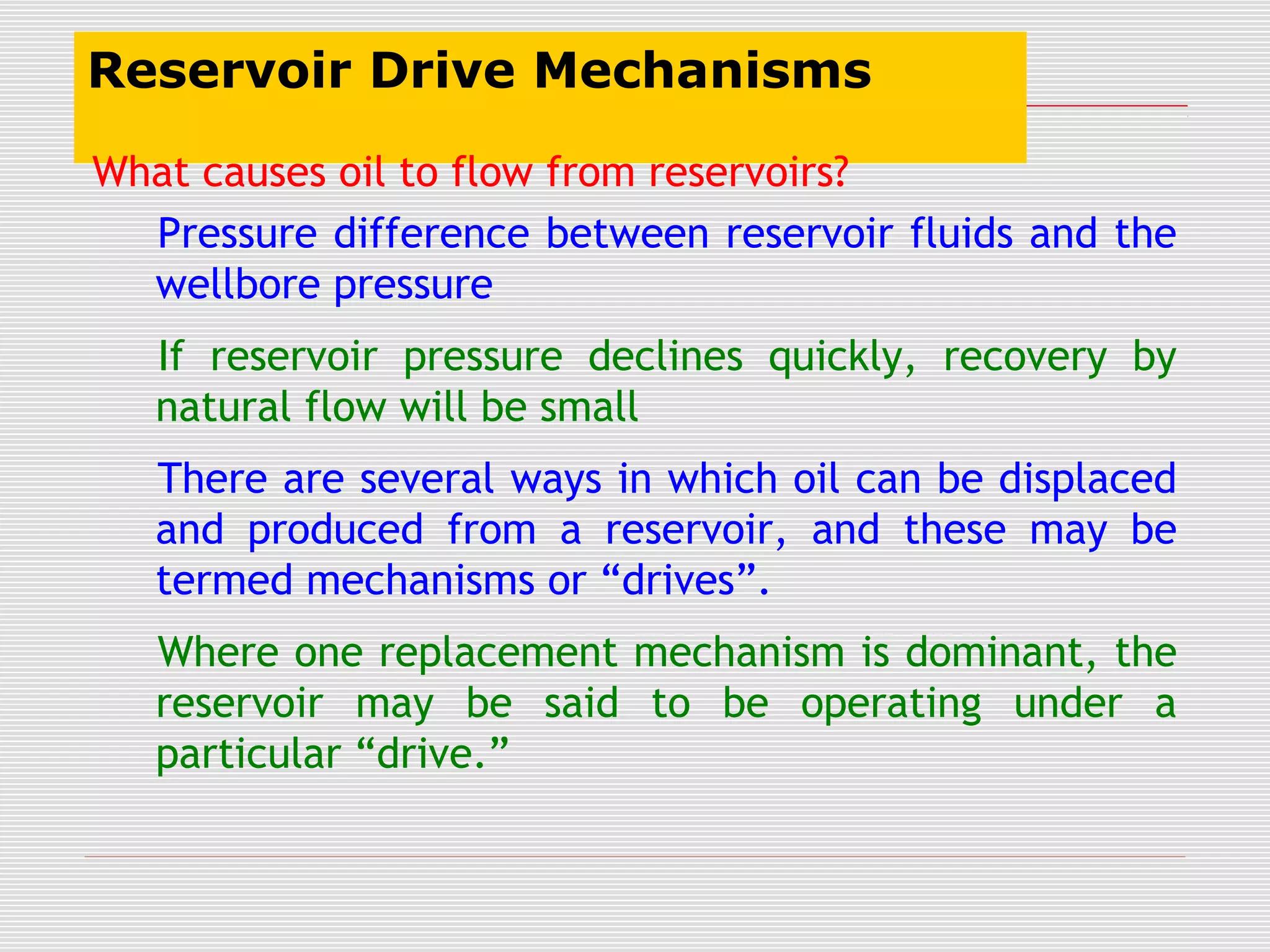 Reservoir Drive Mechanisms

What causes oil to flow from reservoirs?

Pressure difference between reservoir fluids and the wellbore pressure

If reservoir pressure declines quickly, recovery by natural flow will be small

There are several ways in which oil can be displaced and produced from a reservoir, and these may be termed mechanisms or “drives”.

Where one replacement mechanism is dominant, the reservoir may be said to be operating under a particular “drive.”